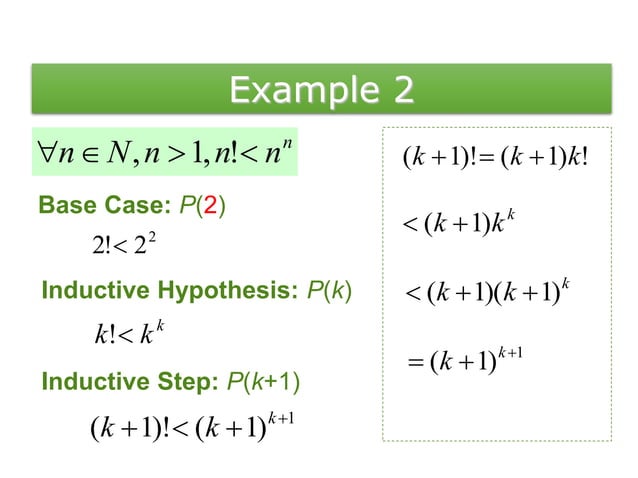 Example 2

$\forall n \in N, n > 1, n! < n^n$

Base Case: $P(2)$

$2! < 2^2$

Inductive Hypothesis: $P(k)$

$k! < k^k$

Inductive Step: $P(k+1)$

$(k+1)! < (k+1)^{k+1}$

$(k+1)! = (k+1)k!$

$< (k+1)k^k$

$< (k+1)(k+1)^k$

$= (k+1)^{k+1}$